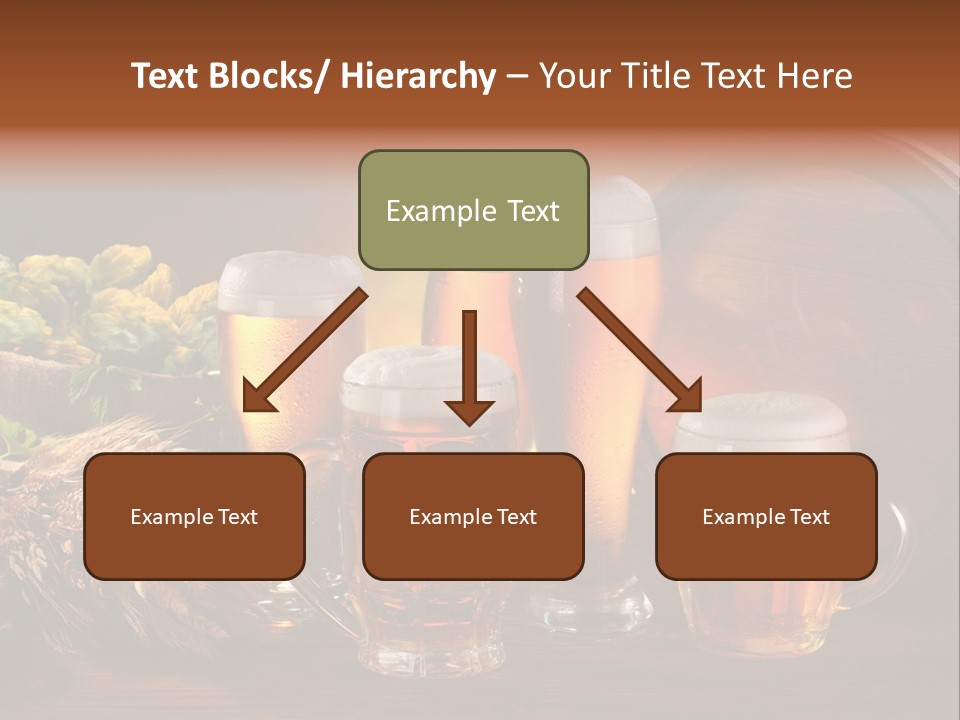 Text Blocks/ Hierarchy – Your Title Text Here

Example Text

Example Text

Example Text

Example Text